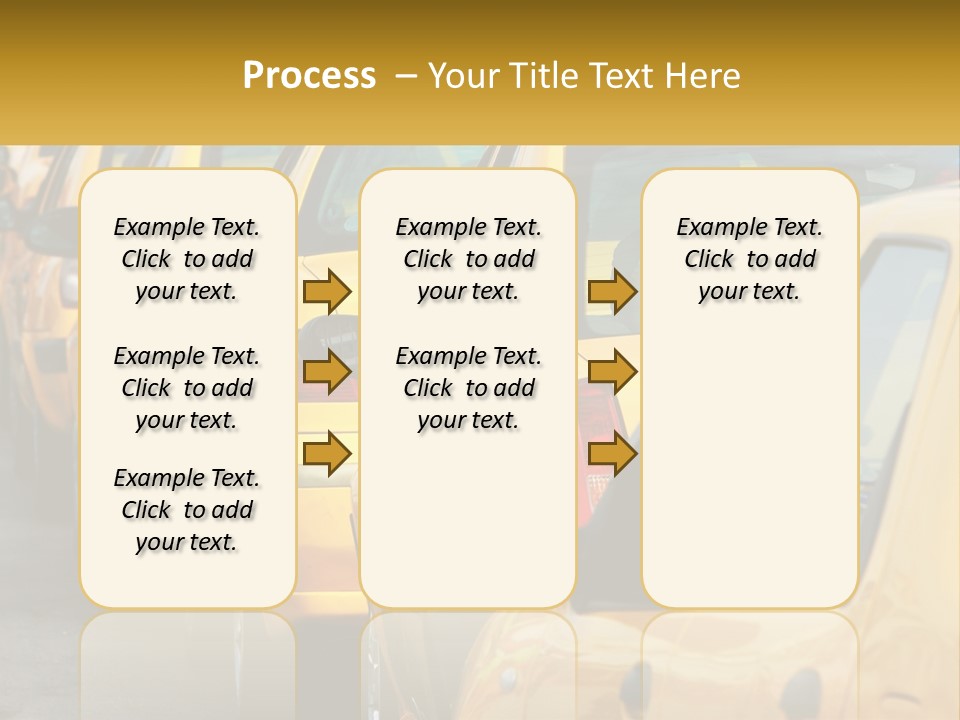 Process – Your Title Text Here

Example Text. Click to add your text.

Example Text. Click to add your text.

Example Text. Click to add your text.

Example Text. Click to add your text.

Example Text. Click to add your text.

Example Text. Click to add your text.